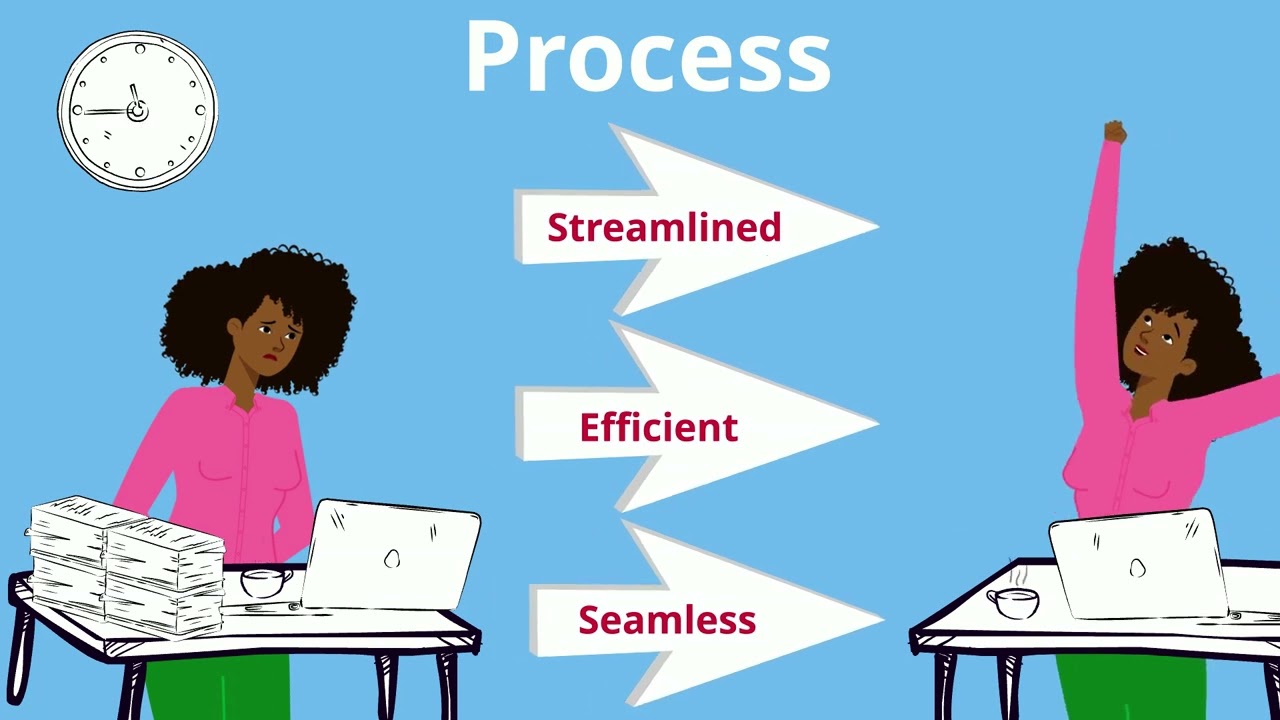 Process

Streamlined

Efficient

Seamless